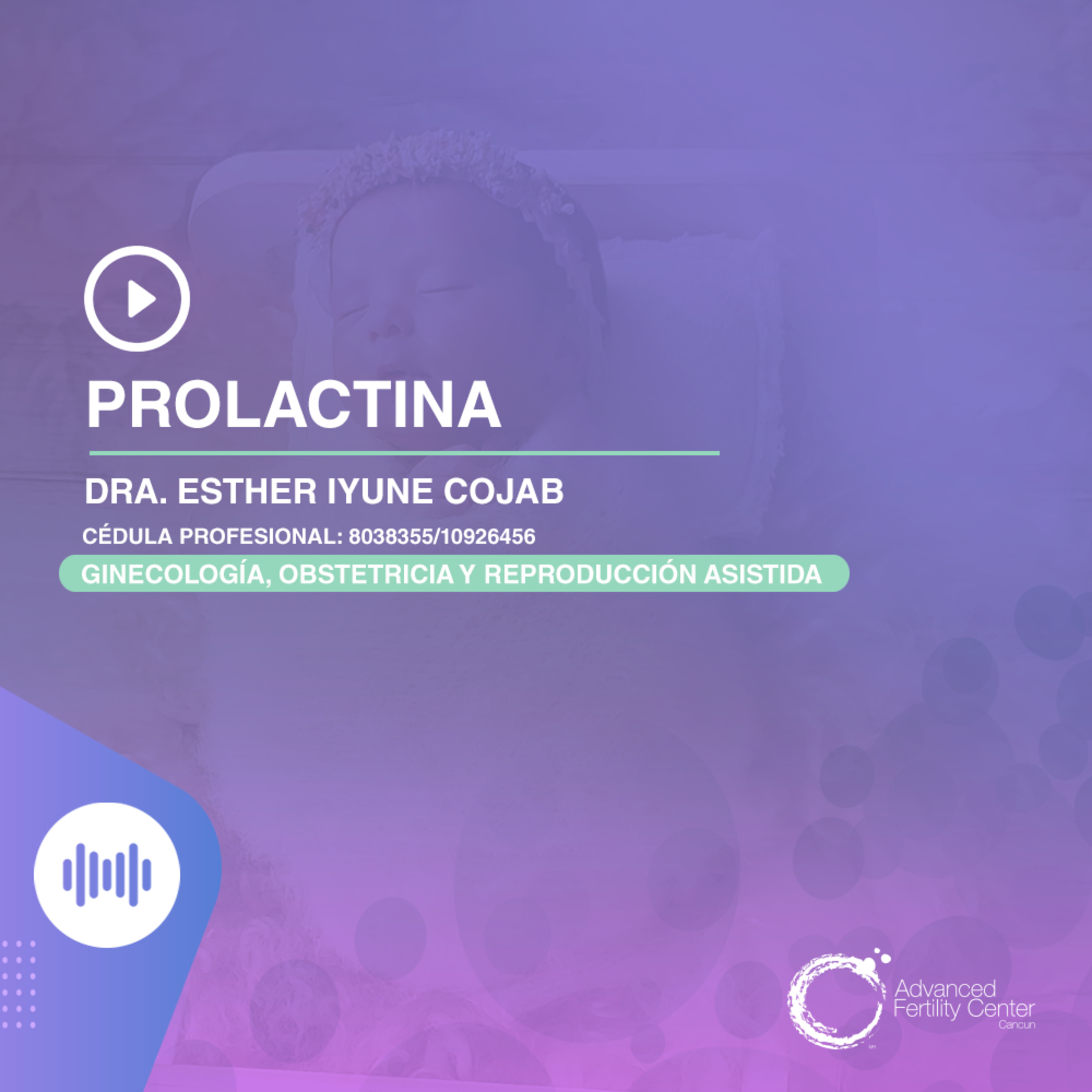 PROLACTINA

DRA. ESTHER IYUNE COJAB

CÉDULA PROFESIONAL: 8038355/10926456

GINECOLOGÍA, OBSTETRICIA Y REPRODUCCIÓN ASISTIDA

Advanced Fertility Center Cancun